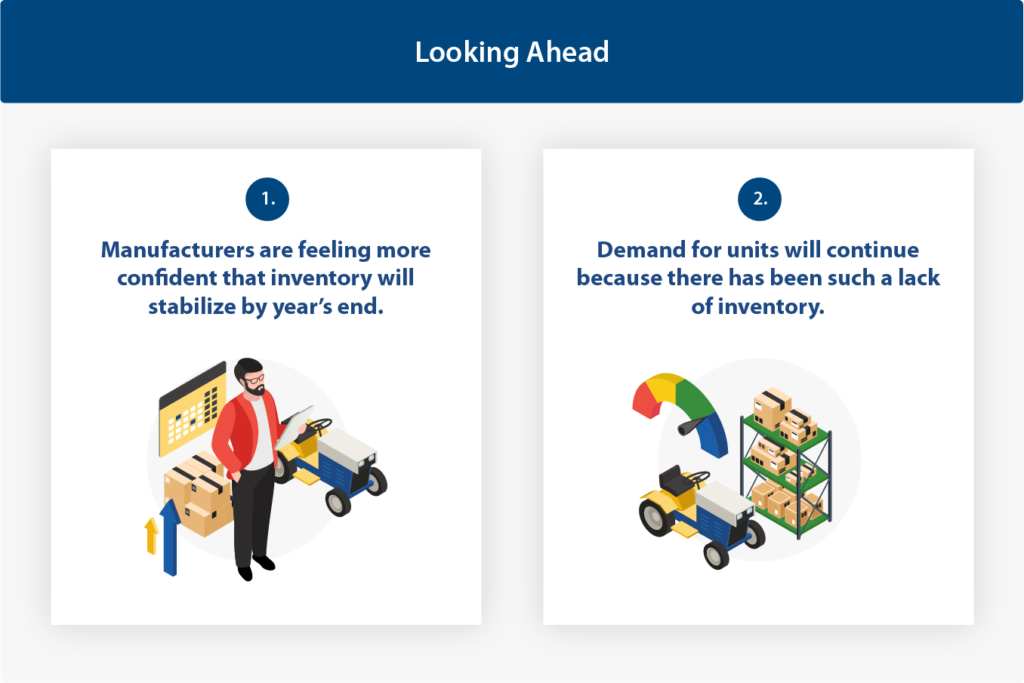 Looking Ahead

1.

Manufacturers are feeling more confident that inventory will stabilize by year's end.

2.

Demand for units will continue because there has been such a lack of inventory.